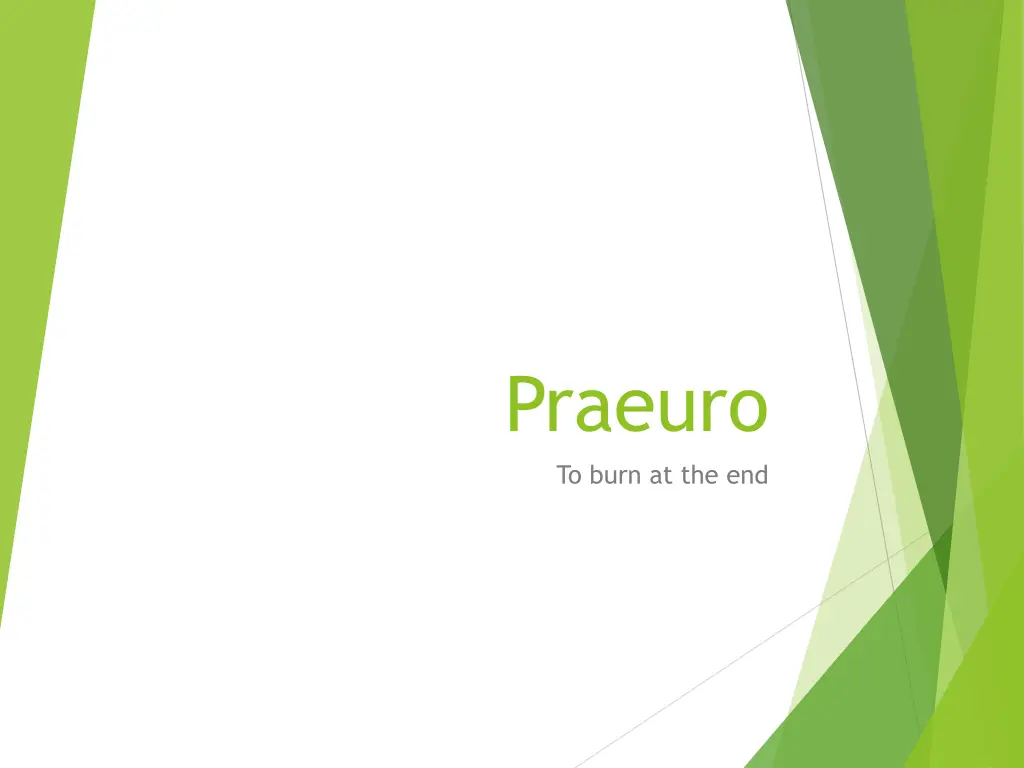 Praeuro

To burn at the end